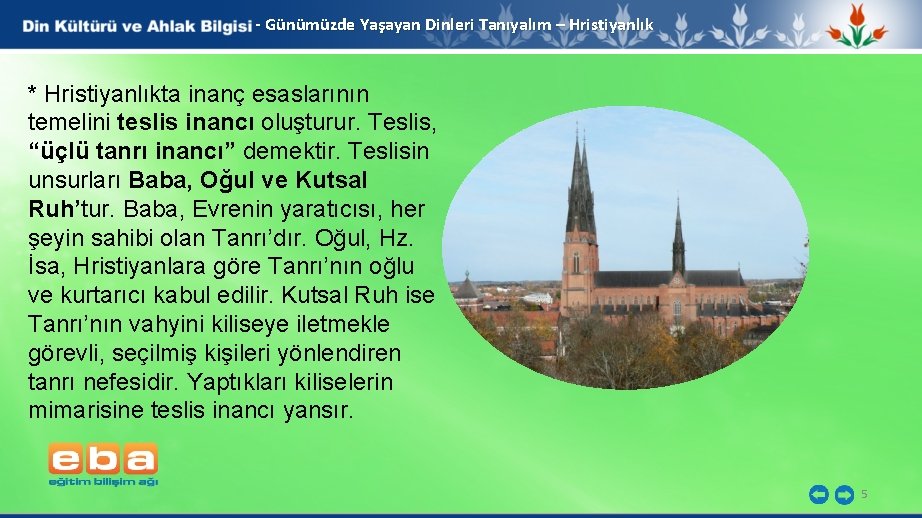 Din Kültürü ve Ahlak Bilgisi - Günümüzde Yaşayan Dinleri Tanıyalım – Hristiyanlık

* Hristiyanlıkta inanç esaslarının temelini teslis inancı oluşturur. Teslis, “üçlü tanrı inancı” demektir. Teslisin unsurları Baba, Oğul ve Kutsal Ruh’tur. Baba, Evrenin yaratıcısı, her şeyin sahibi olan Tanrı’dır. Oğul, Hz. İsa, Hristiyanlara göre Tanrı’nın oğlu ve kurtarıcı kabul edilir. Kutsal Ruh ise Tanrı’nın vahyini kiliseye iletmekle görevli, seçilmiş kişileri yönlendiren tanrı nefesidir. Yaptıkları kiliselerin mimarisine teslis inancı yansır.

eba
eğitim bilişim ağı

5